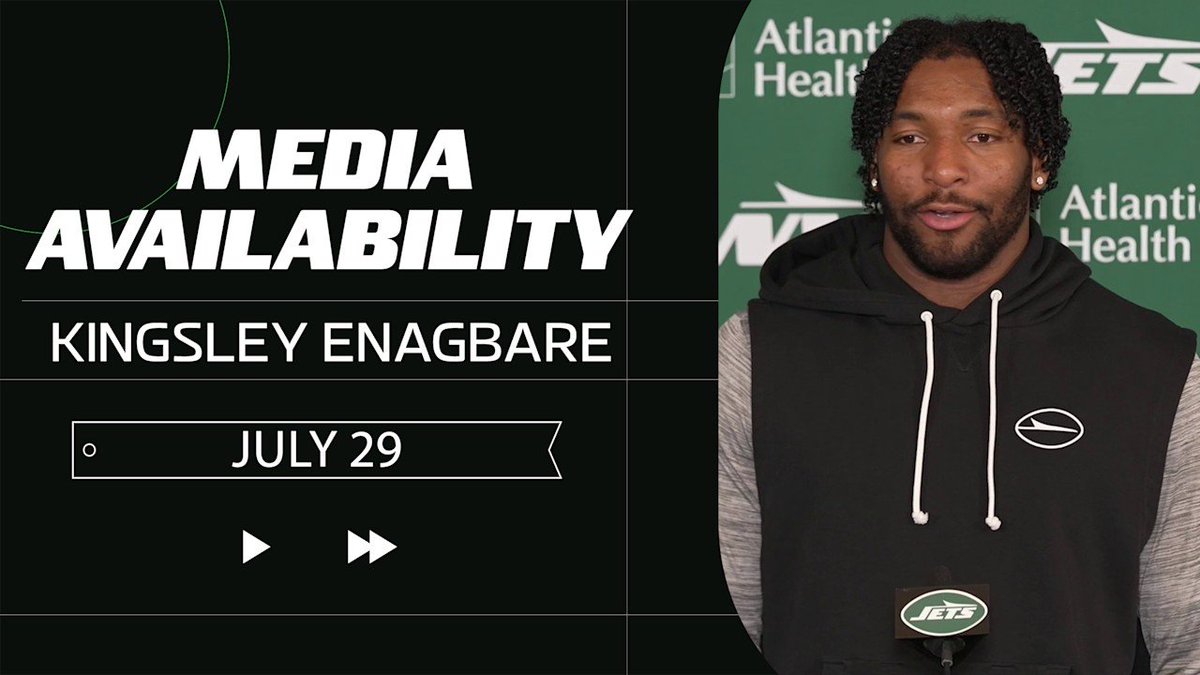 MEDIA AVAILABILITY

KINGSLEY ENAGBARE

JULY 29

Atlantic Health

JETS

Atlantic Health

JETS